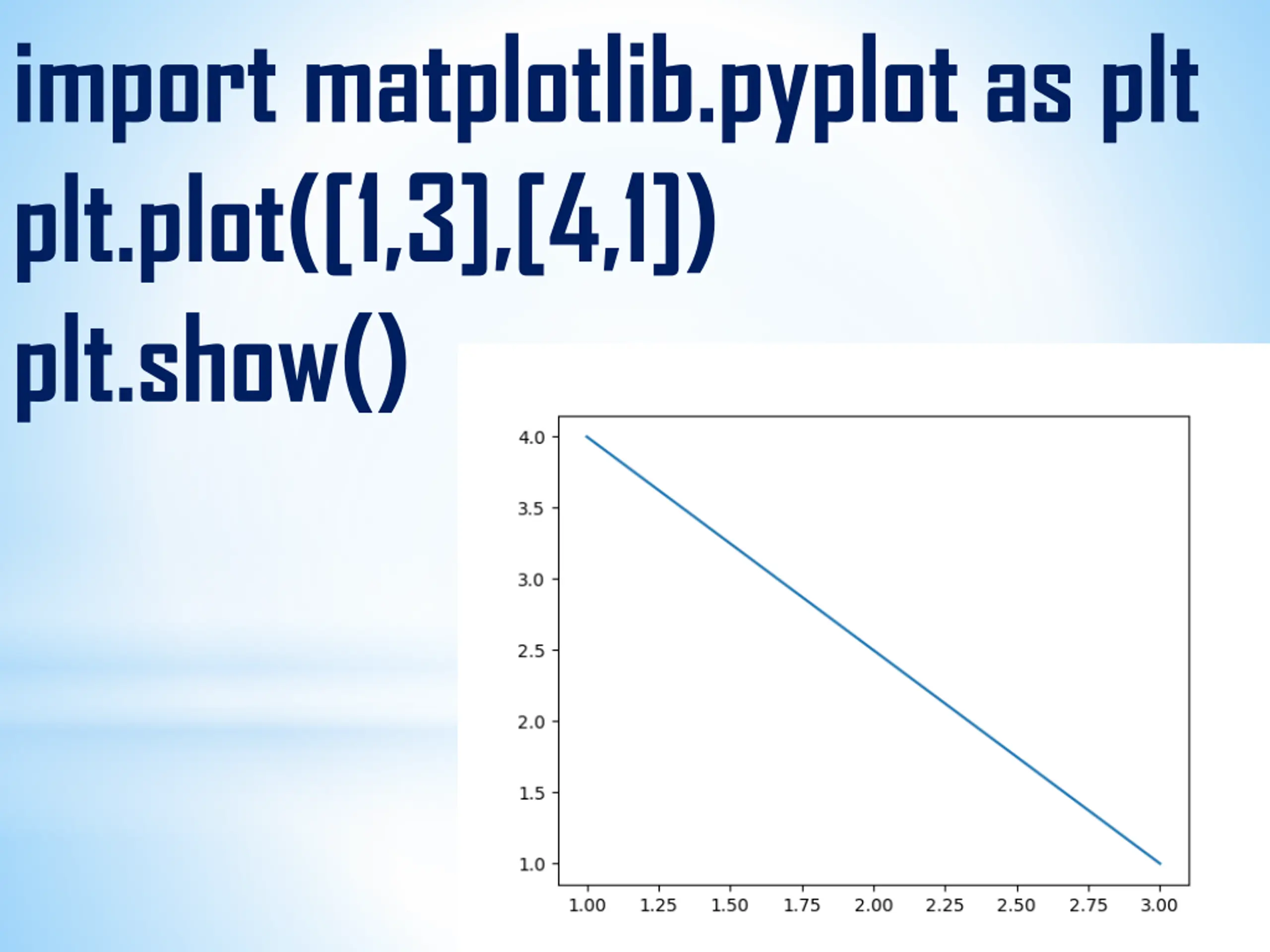 import matplotlib.pyplot as plt
plt.plot([1,3],[4,1])
plt.show()

4.0
3.5
3.0
2.5
2.0
1.5
1.0

1.00 1.25 1.50 1.75 2.00 2.25 2.50 2.75 3.00